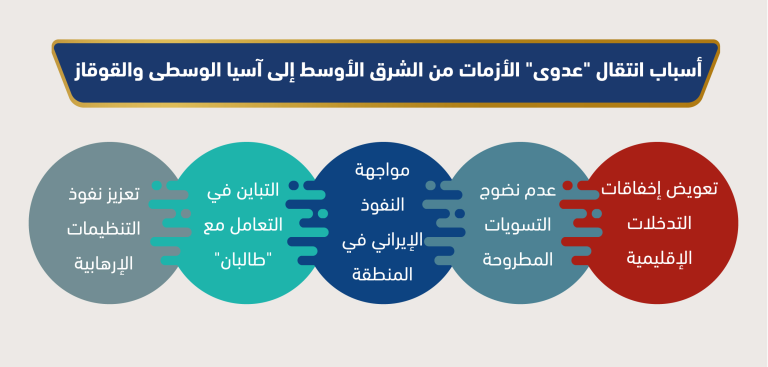 أسباب انتقال "عدوى" الأزمات من الشرق الأوسط إلى آسيا الوسطى والقوقاز

تعويض إخفاقات التدخلات الإقليمية

عدم نضوج التسويات المطروحة

مواجهة النفوذ الإيراني في المنطقة

التباين في التعامل مع "طالبان"

تعزيز نفوذ التنظيمات الإرهابية